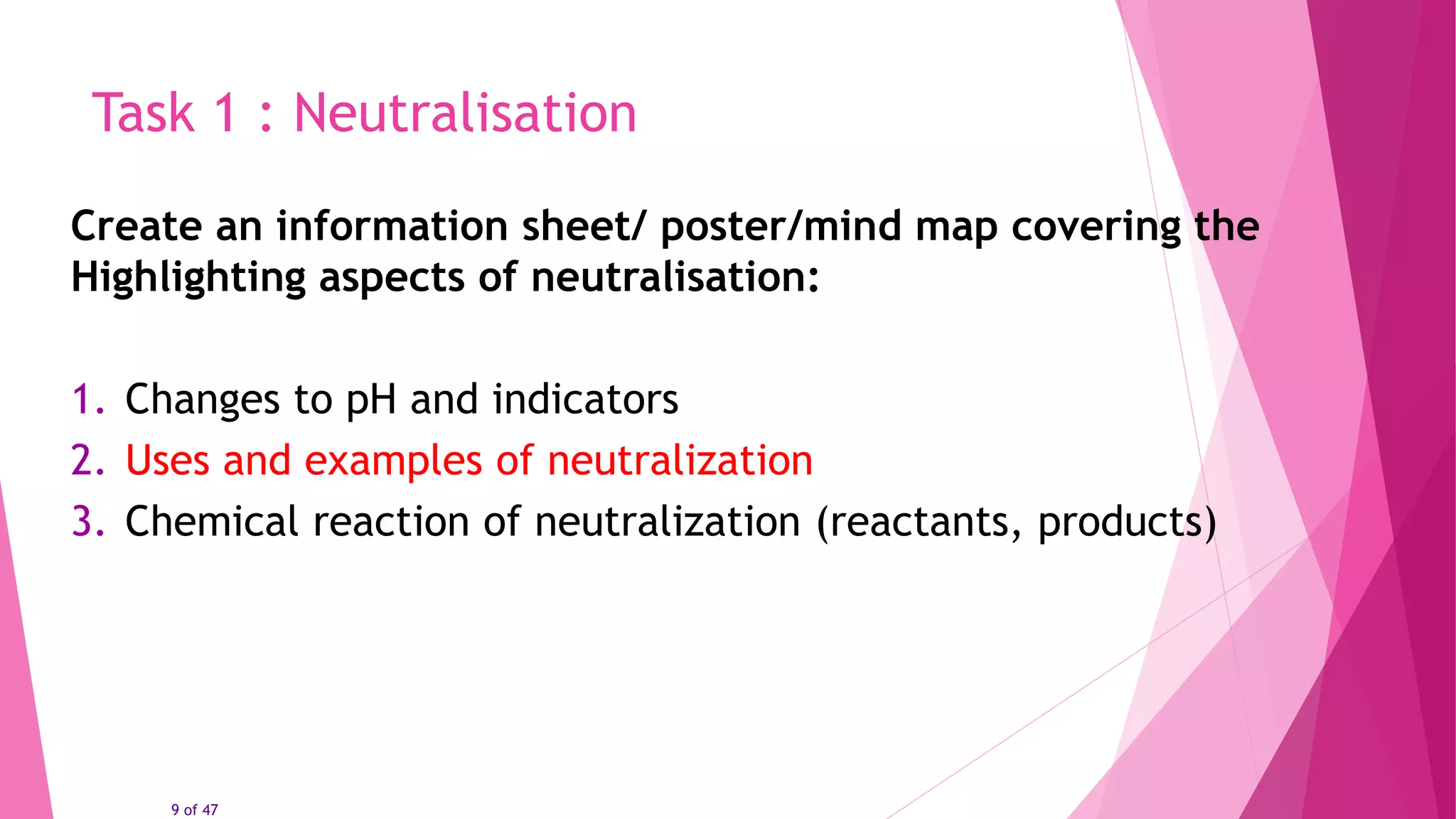 Task 1 : Neutralisation

Create an information sheet/ poster/mind map covering the Highlighting aspects of neutralisation:

1. Changes to pH and indicators
2. Uses and examples of neutralization
3. Chemical reaction of neutralization (reactants, products)

9 of 47